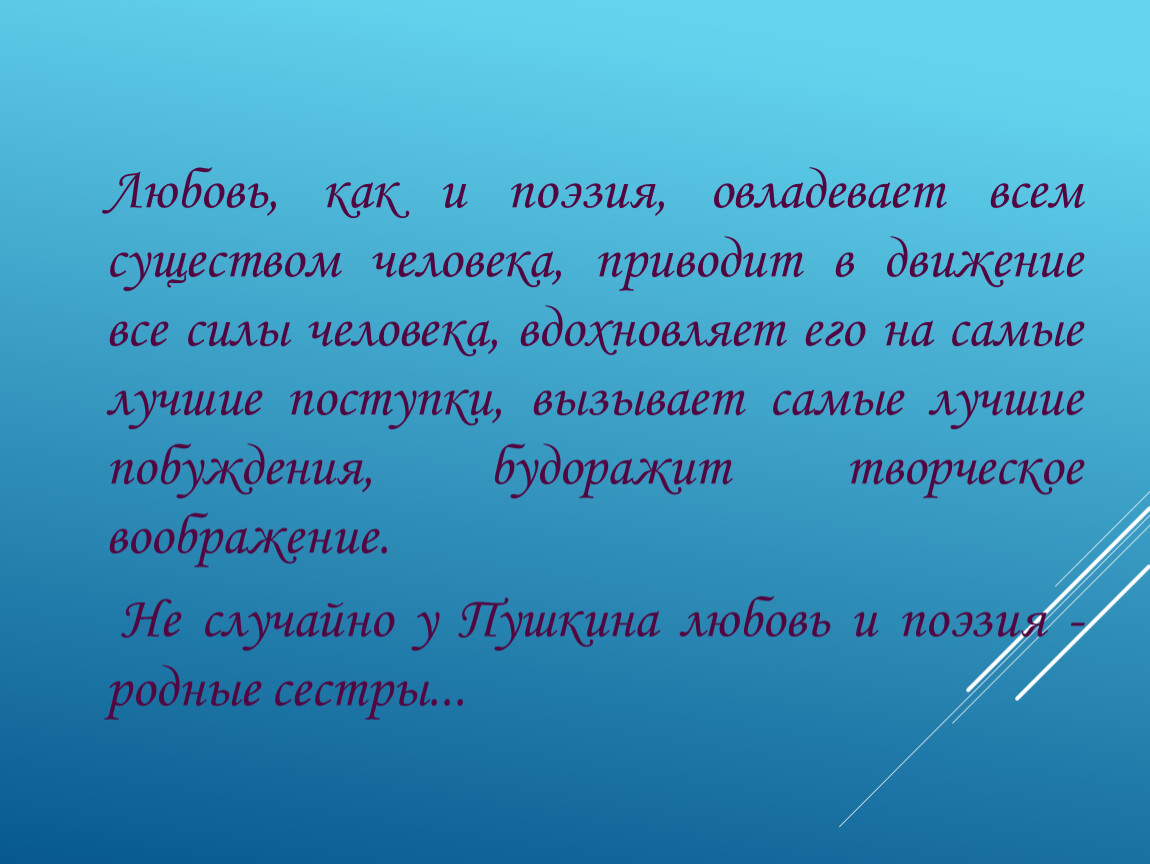 Любовь, как и поэзия, овладевает всем существом человека, приводит в движение все силы человека, вдохновляет его на самые лучшие поступки, вызывает самые лучшие побуждения, будоражит творческое воображение.

Не случайно у Пушкина любовь и поэзия - родные сестры...